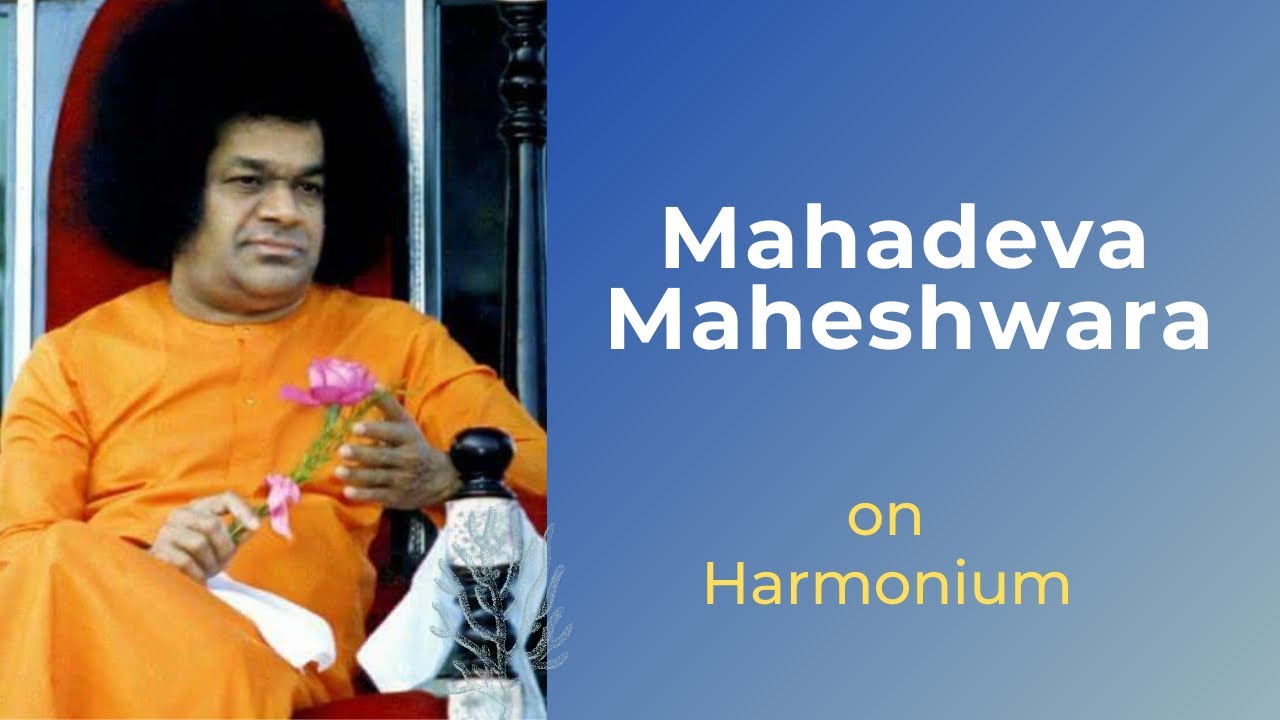 Mahadeva Maheshwara

on Harmonium